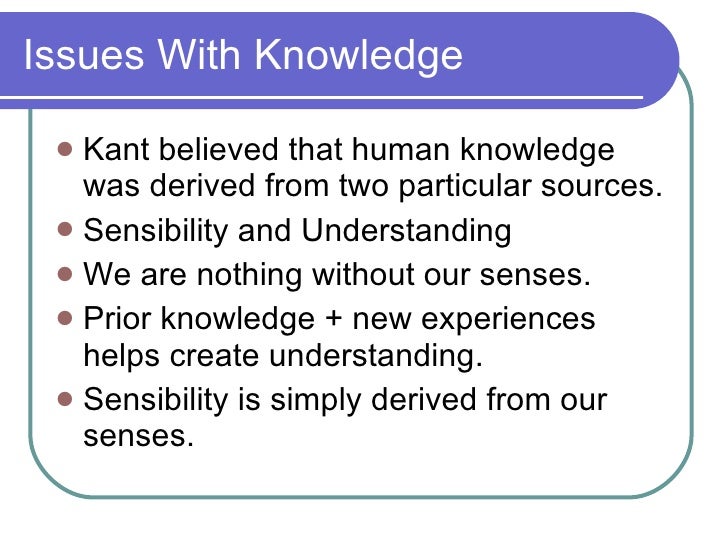 Issues With Knowledge

- Kant believed that human knowledge was derived from two particular sources.
- Sensibility and Understanding
- We are nothing without our senses.
- Prior knowledge + new experiences helps create understanding.
- Sensibility is simply derived from our senses.